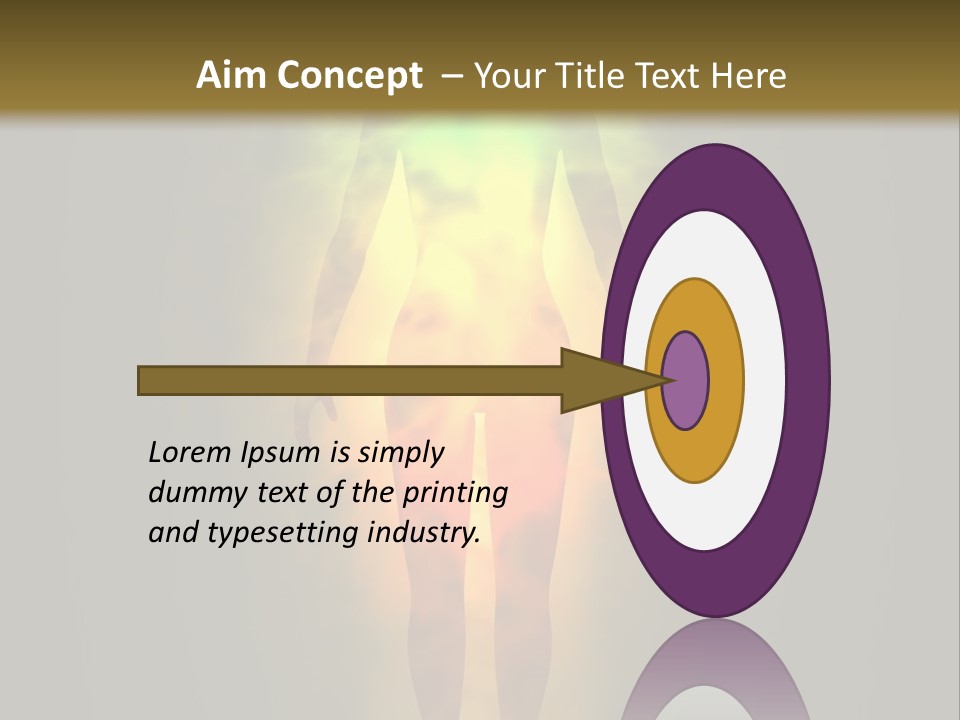 Aim Concept – Your Title Text Here

Lorem Ipsum is simply dummy text of the printing and typesetting industry.